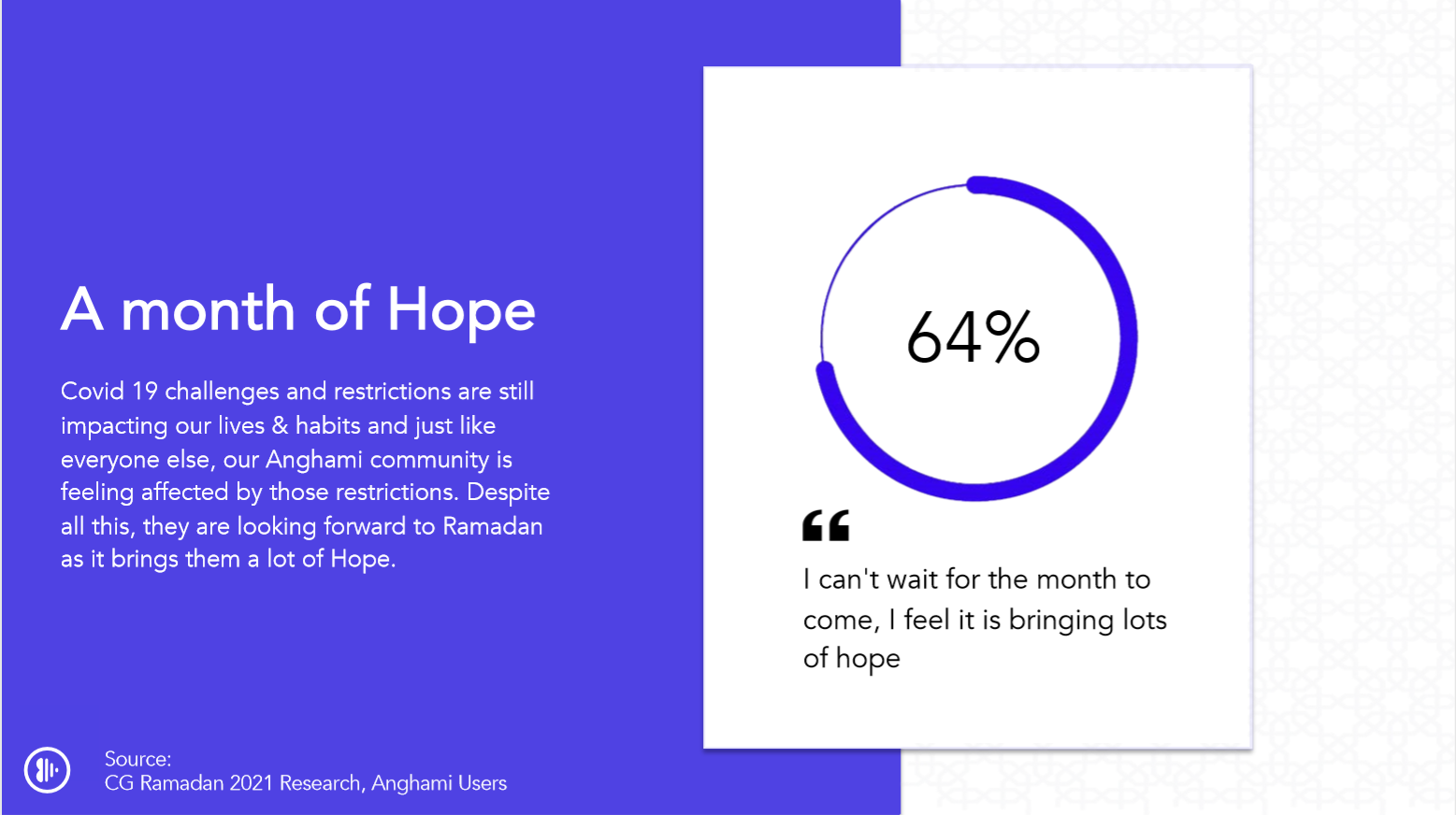 A month of Hope

Covid 19 challenges and restrictions are still impacting our lives & habits and just like everyone else, our Anghami community is feeling affected by those restrictions. Despite all this, they are looking forward to Ramadan as it brings them a lot of Hope.

64%

“

I can't wait for the month to come, I feel it is bringing lots of hope

Source:
CG Ramadan 2021 Research, Anghami Users